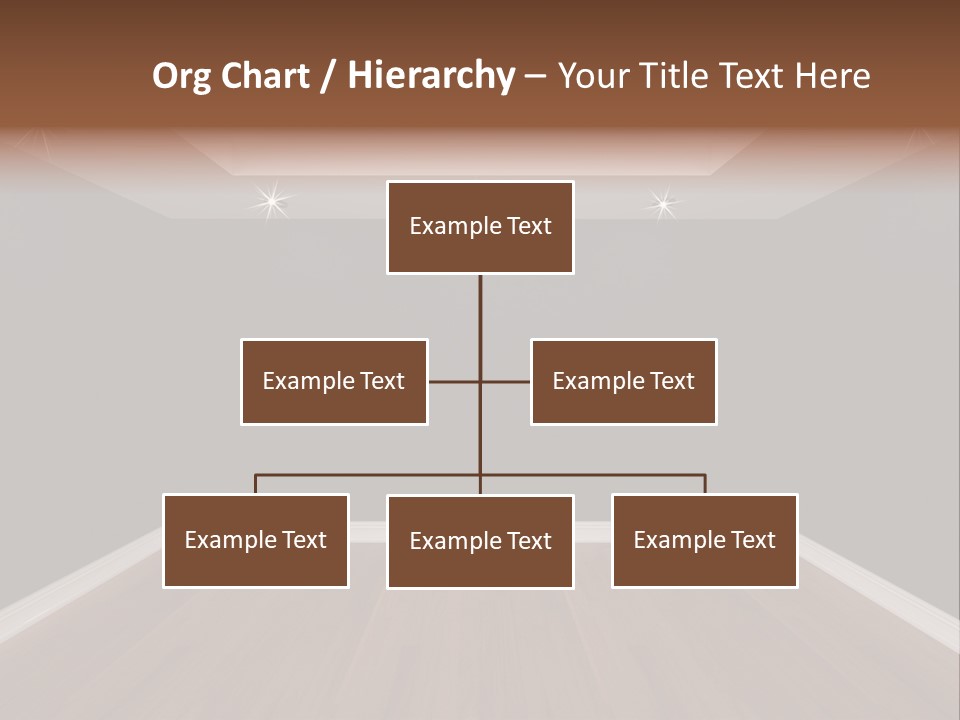 Org Chart / Hierarchy – Your Title Text Here

Example Text

Example Text

Example Text

Example Text

Example Text

Example Text